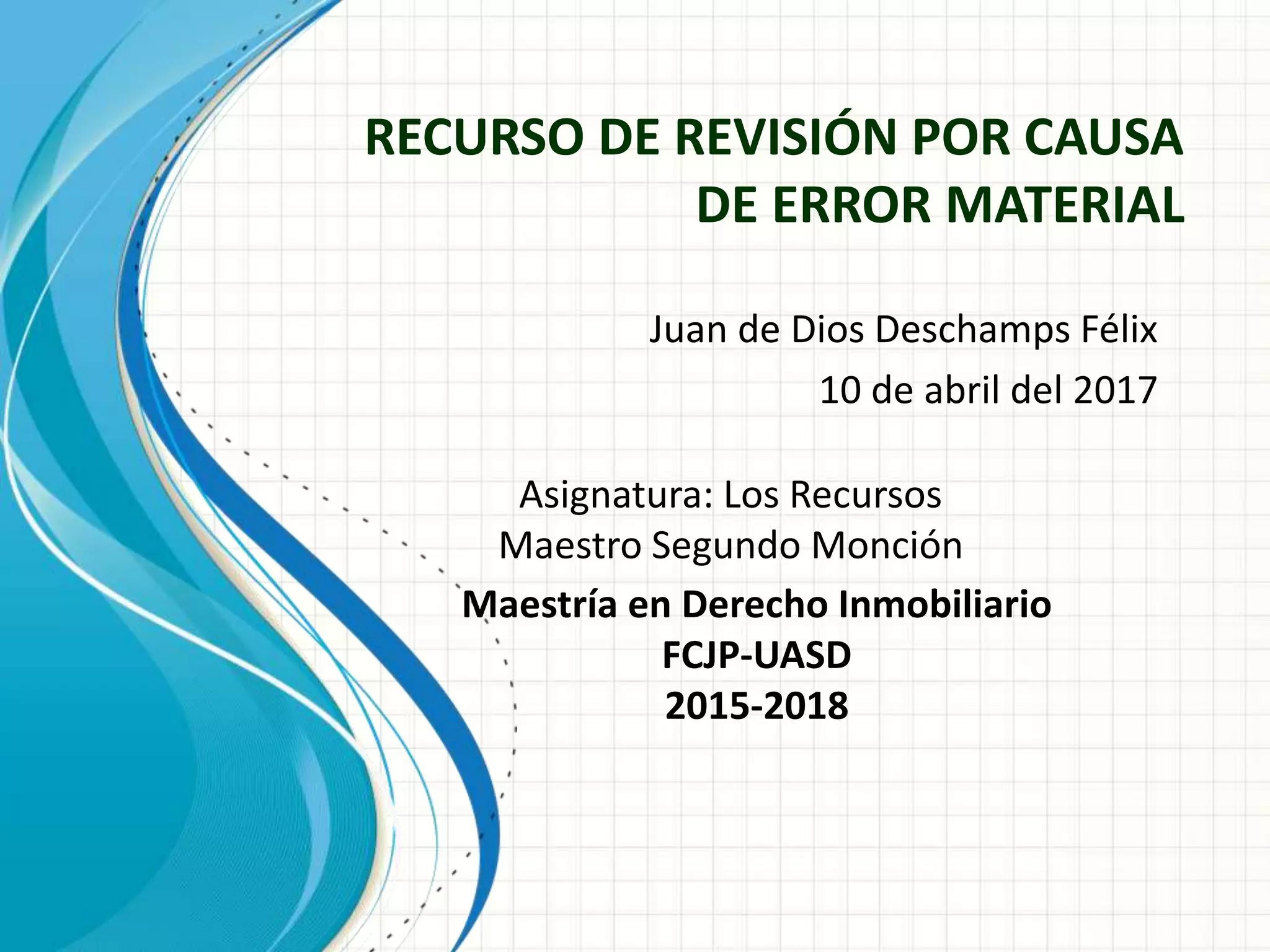 RECURSO DE REVISIÓN POR CAUSA DE ERROR MATERIAL

Juan de Dios Deschamps Félix

10 de abril del 2017

Asignatura: Los Recursos
Maestro Segundo Monción

Maestría en Derecho Inmobiliario
FCJP-UASD
2015-2018